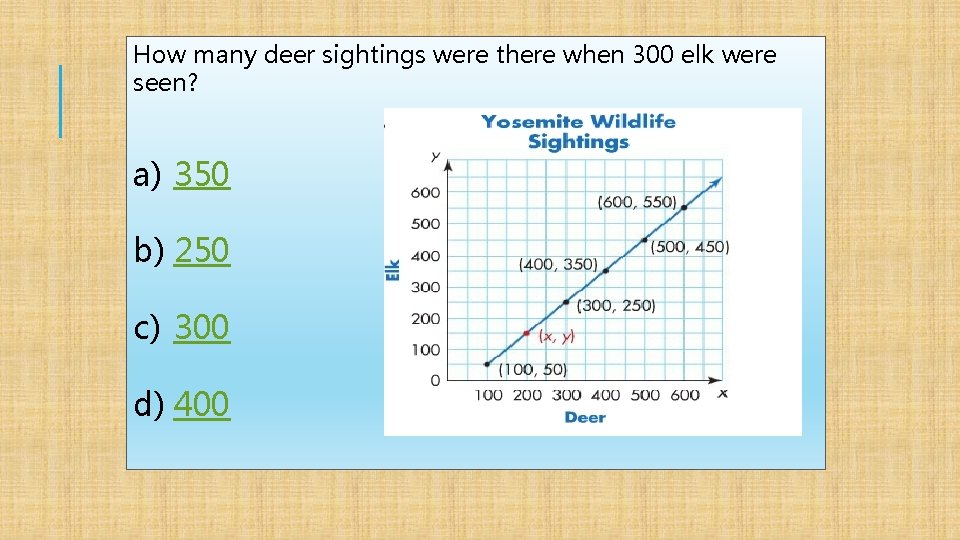 How many deer sightings were there when 300 elk were seen?

a) 350

b) 250

c) 300

d) 400

Yosemite Wildlife Sightings

y

600
500
400
300
200
100
0

Elk

(600, 550)
(500, 450)
(400, 350)
(300, 250)
(x, y)
(100, 50)

100 200 300 400 500 600 x

Deer